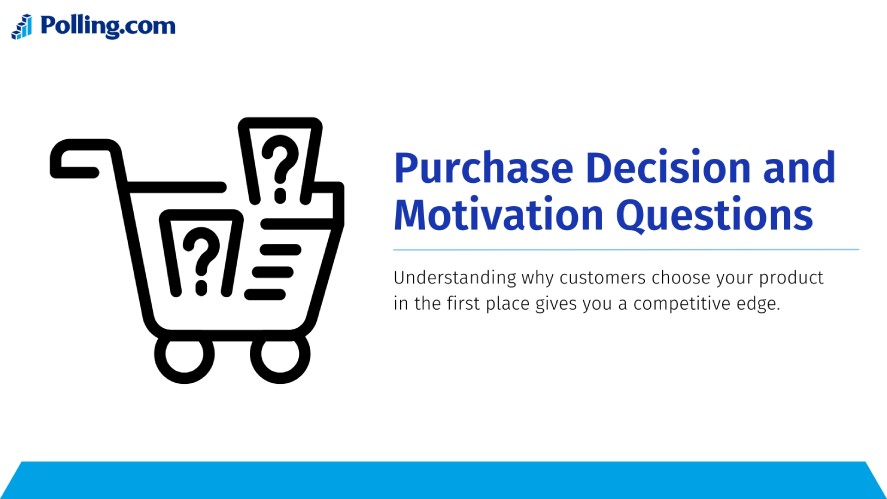 Polling.com

?

?

Purchase Decision and Motivation Questions

Understanding why customers choose your product in the first place gives you a competitive edge.